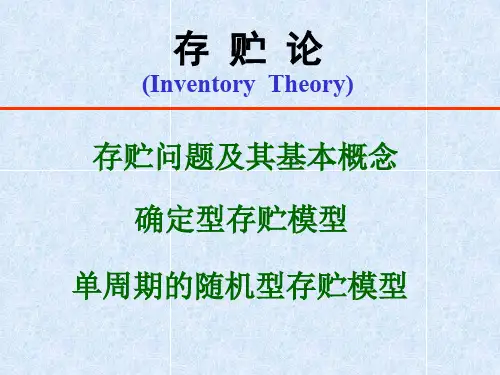 存 贮 论
(Inventory Theory)

存贮问题及其基本概念

确定型存贮模型

单周期的随机型存贮模型